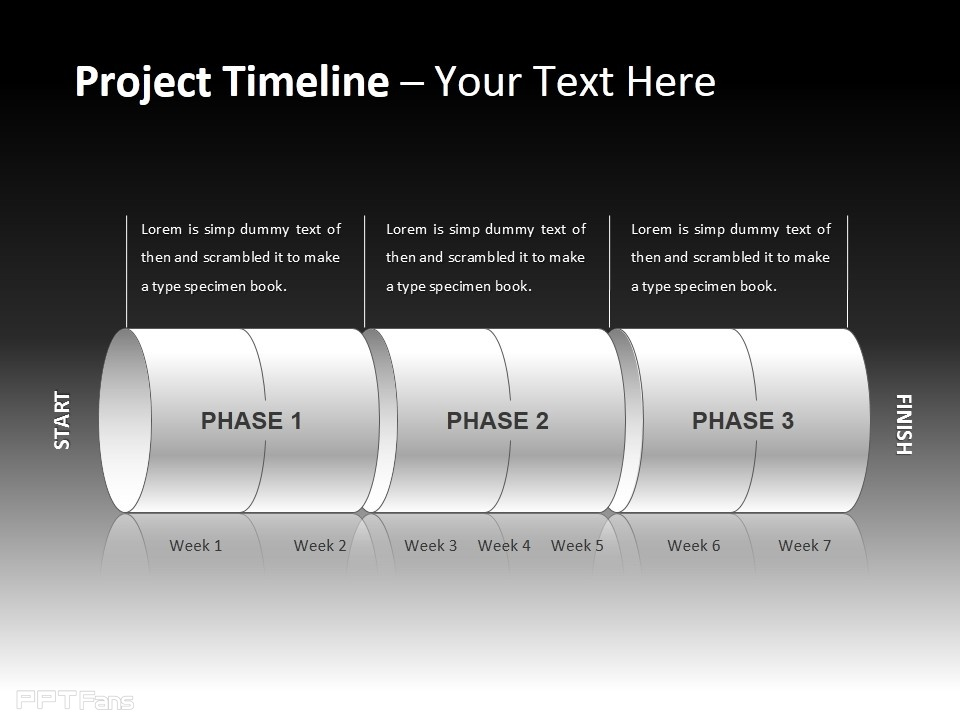 Project Timeline – Your Text Here

Lorem is simp dummy text of then and scrambled it to make a type specimen book.

Lorem is simp dummy text of then and scrambled it to make a type specimen book.

Lorem is simp dummy text of then and scrambled it to make a type specimen book.

START

PHASE 1

PHASE 2

PHASE 3

FINISH

Week 1 Week 2 Week 3 Week 4 Week 5 Week 6 Week 7

PPTFans